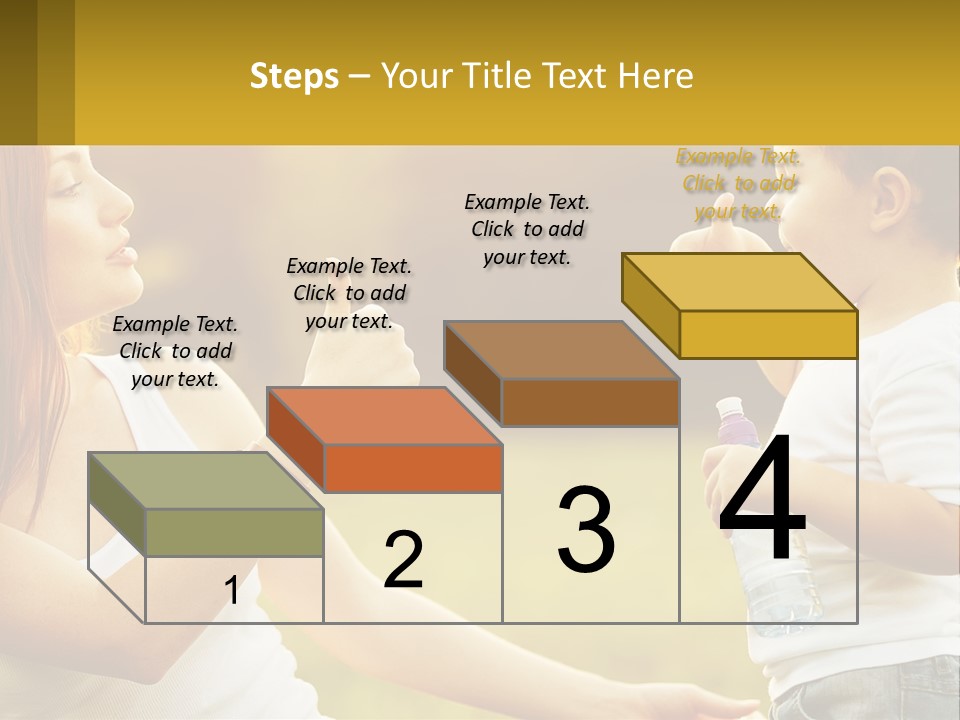 Steps – Your Title Text Here

Example Text. Click to add your text.

Example Text. Click to add your text.

Example Text. Click to add your text.

Example Text. Click to add your text.

1

2

3

4